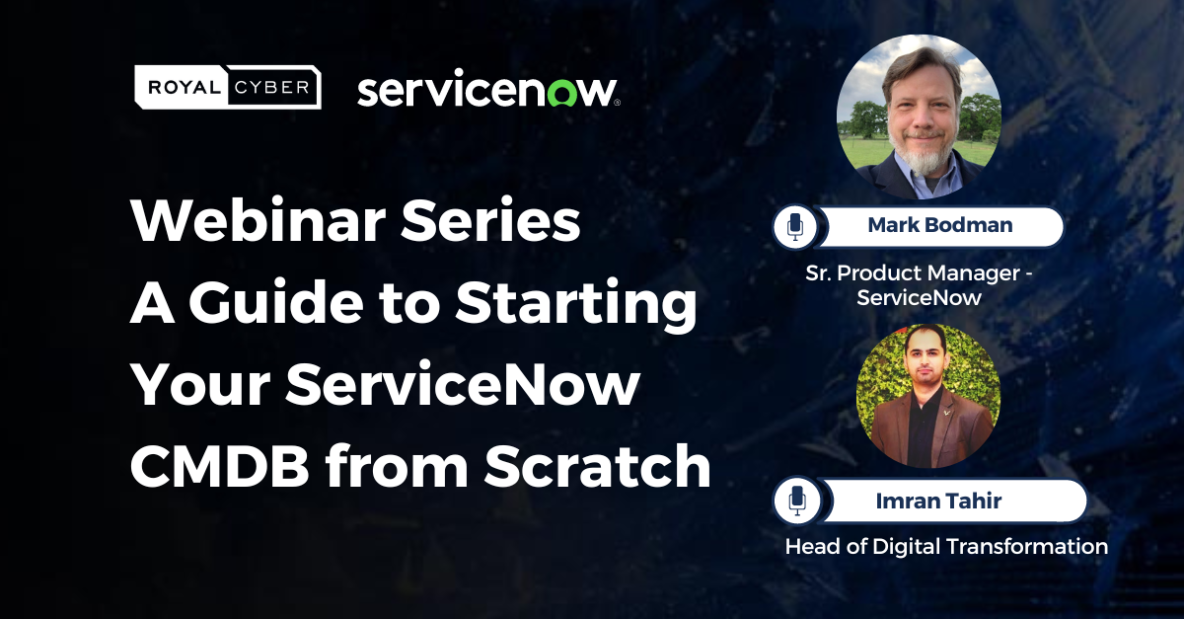 ROYAL CYBER

servicenow.

Webinar Series
A Guide to Starting Your ServiceNow CMDB from Scratch

Mark Bodman

Sr. Product Manager - ServiceNow

Imran Tahir

Head of Digital Transformation